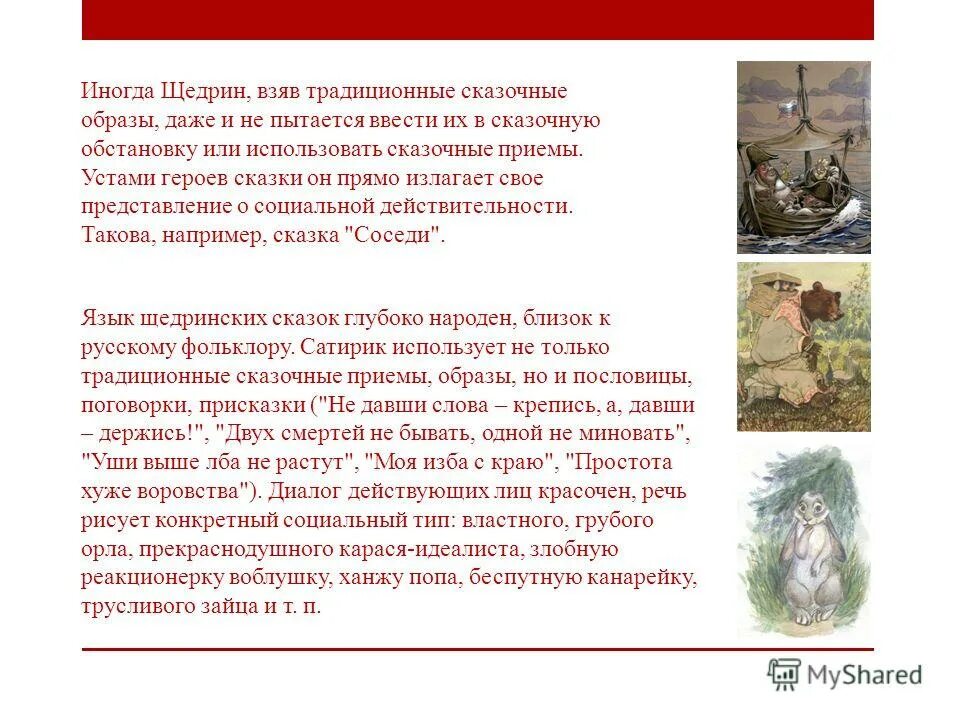 Иногда Щедрин, взяв традиционные сказочные образы, даже и не пытается ввести их в сказочную обстановку или использовать сказочные приемы. Устами героев сказки он прямо излагает свое представление о социальной действительности. Такова, например, сказка "Соседи".

Язык щедринских сказок глубоко народен, близок к русскому фольклору. Сатирик использует не только традиционные сказочные приемы, образы, но и пословицы, поговорки, присказки ("Не давши слова – крепись, а, давши – держись!", "Двух смертей не бывать, одной не миновать", "Уши выше лба не растут", "Моя изба с краю", "Простота хуже воровства"). Диалог действующих лиц красочен, речь рисует конкретный социальный тип: властного, грубого орла, прекраснодушного карася-идеалиста, злобную реакционерку воблушку, ханжу попа, беспутную канарейку, трусливого зайца и т. п.

MyShared